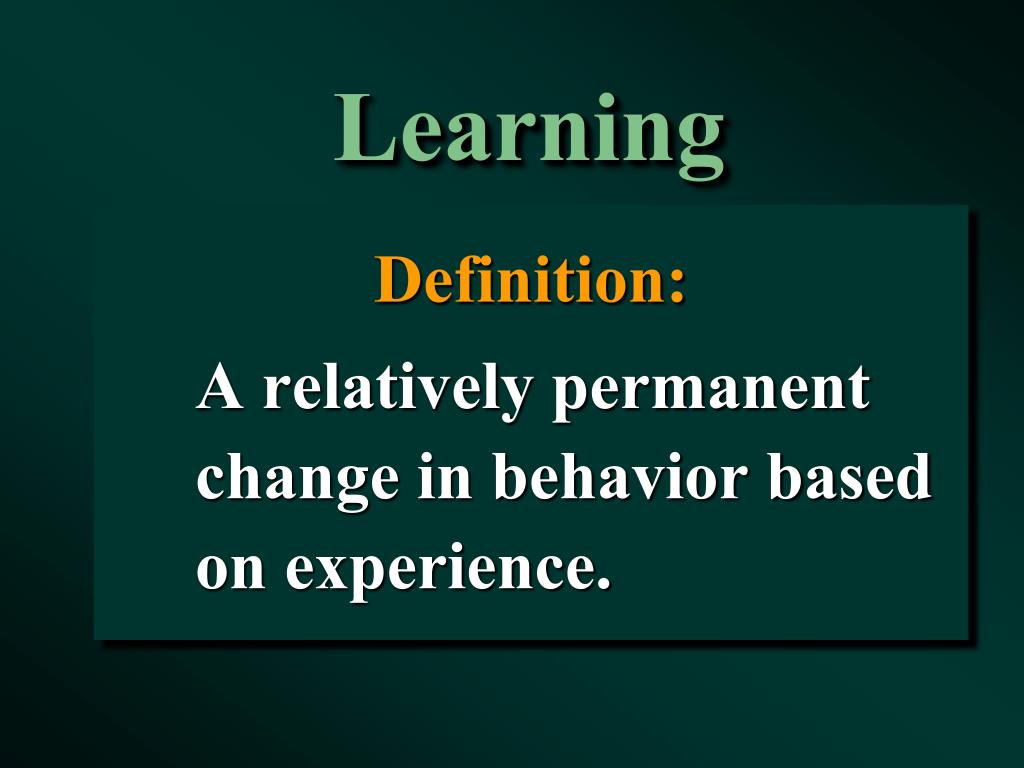 Learning

Definition:

A relatively permanent change in behavior based on experience.